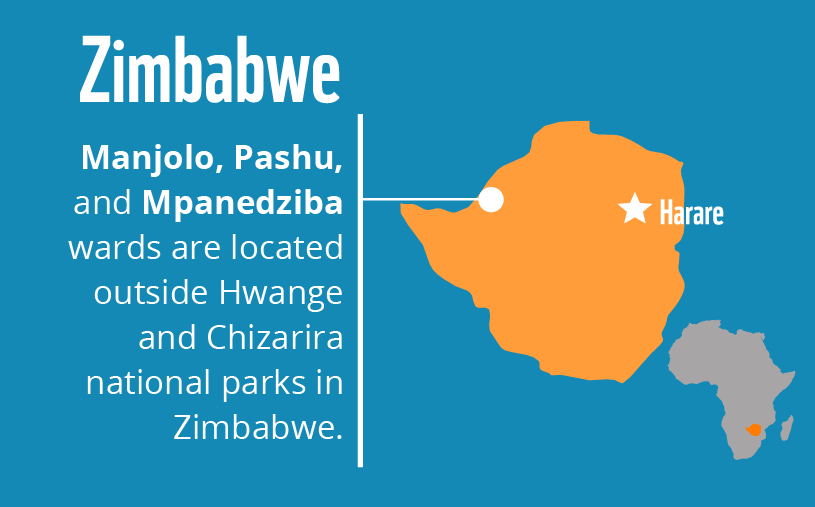 Zimbabwe

Manjolo, Pashu, and Mpanedziba wards are located outside Hwange and Chizarira national parks in Zimbabwe.

Harare